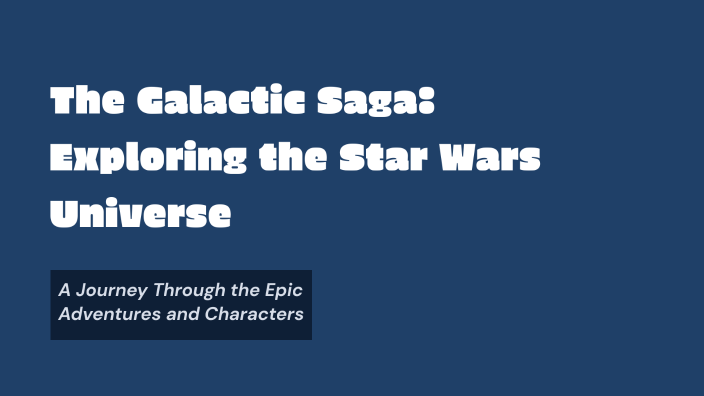 The Galactic Saga: Exploring the Star Wars Universe

A Journey Through the Epic Adventures and Characters